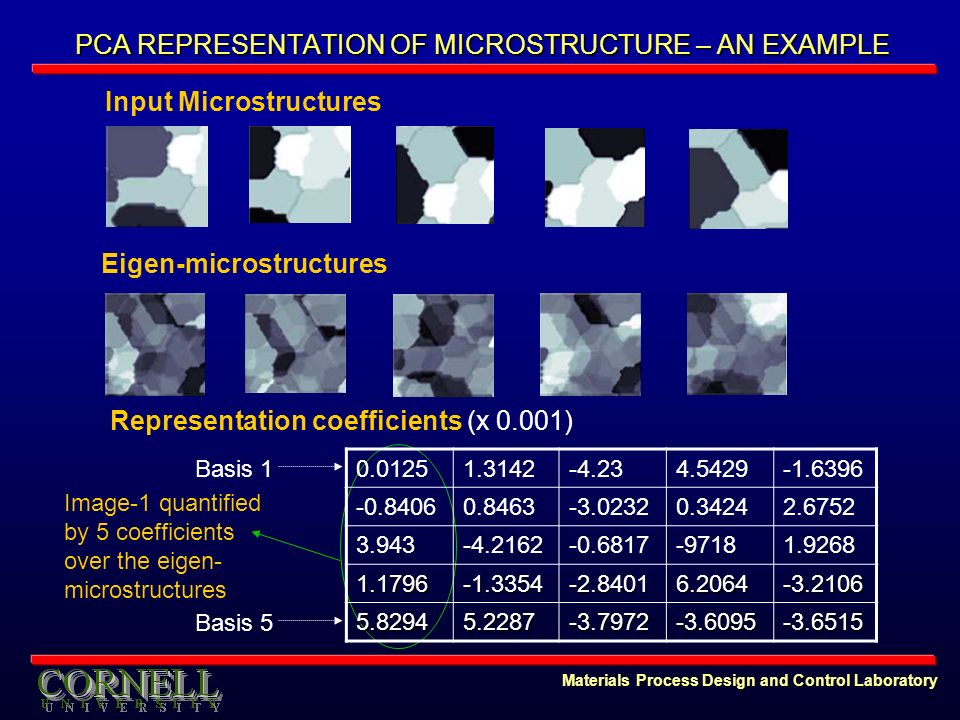 PCA REPRESENTATION OF MICROSTRUCTURE – AN EXAMPLE

Input Microstructures

Eigen-microstructures

Representation coefficients (x 0.001)

Basis 1

Image-1 quantified by 5 coefficients over the eigen-microstructures

Basis 5

| 0.0125 | 1.3142 | -4.23 | 4.5429 | -1.6396 |
|---|---|---|---|---|
| -0.8406 | 0.8463 | -3.0232 | 0.3424 | 2.6752 |
| 3.943 | -4.2162 | -0.6817 | -9718 | 1.9268 |
| 1.1796 | -1.3354 | -2.8401 | 6.2064 | -3.2106 |
| 5.8294 | 5.2287 | -3.7972 | -3.6095 | -3.6515 |

CORNELL
UNIVERSITY

Materials Process Design and Control Laboratory